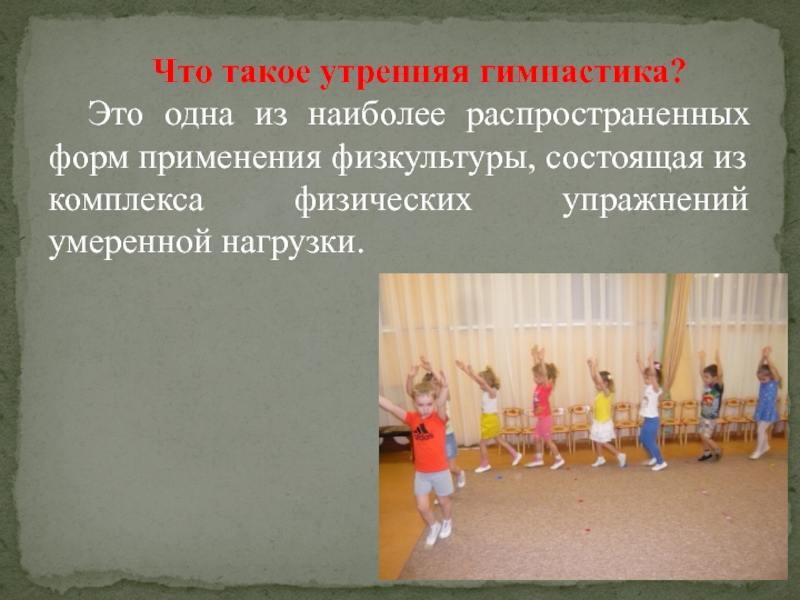 Что такое утренняя гимнастика?

Это одна из наиболее распространенных форм применения физкультуры, состоящая из комплекса физических упражнений умеренной нагрузки.